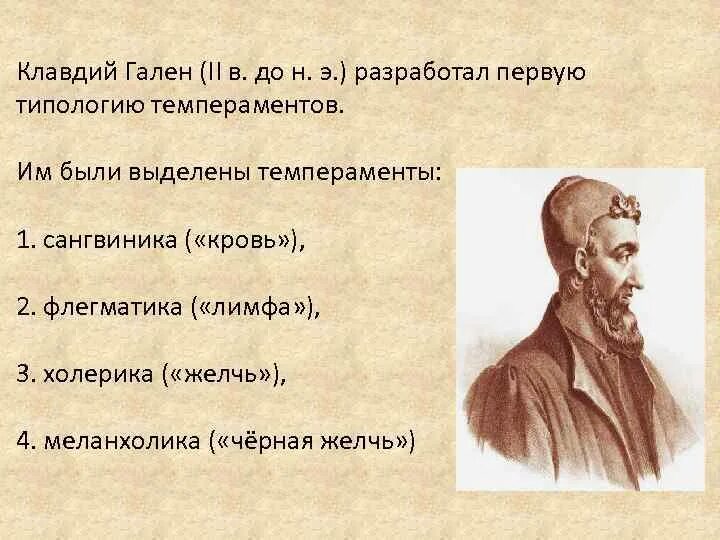 Клавдий Гален (II в. до н. э.) разработал первую типологию темпераментов.

Им были выделены темпераменты:

1. сангвиника («кровь»),

2. флегматика («лимфа»),

3. холерика («желчь»),

4. меланхолика («чёрная желчь»)